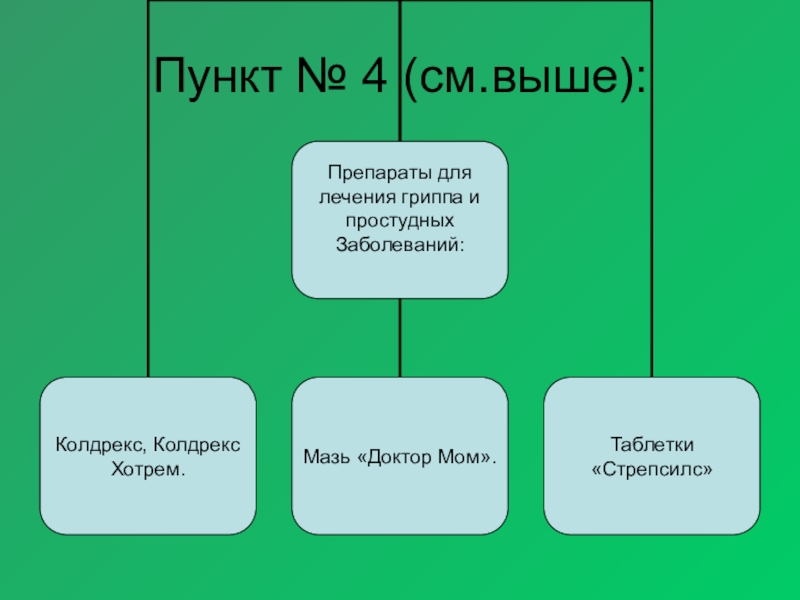 Пункт № 4 (см.выше):

Препараты для лечения гриппа и простудных Заболеваний:

Колдрекс, Колдрекс Хотрем.

Мазь «Доктор Мом».

Таблетки «Стрепсилс»